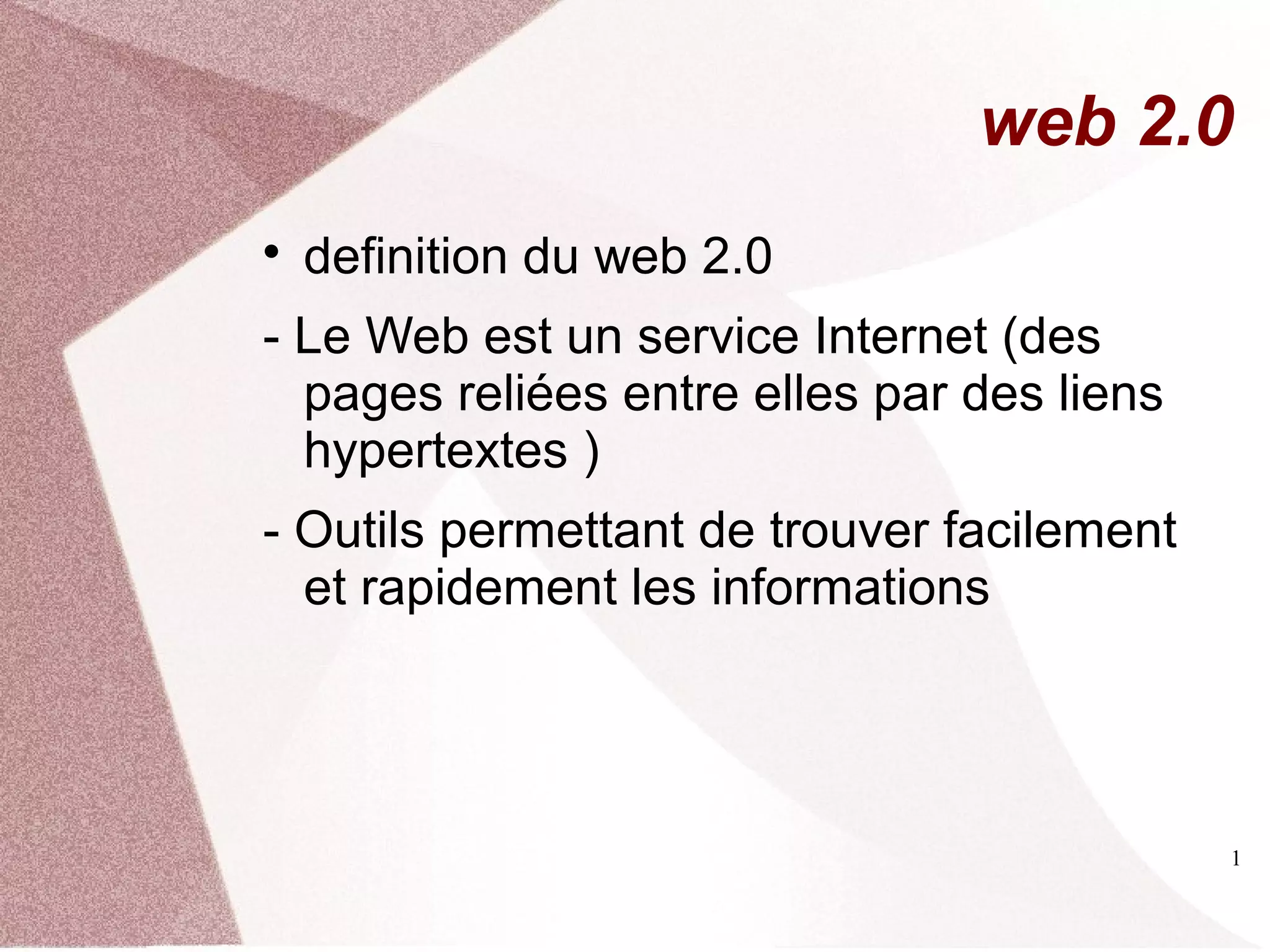 web 2.0

• definition du web 2.0

- Le Web est un service Internet (des pages reliées entre elles par des liens hypertextes )

- Outils permettant de trouver facilement et rapidement les informations

1